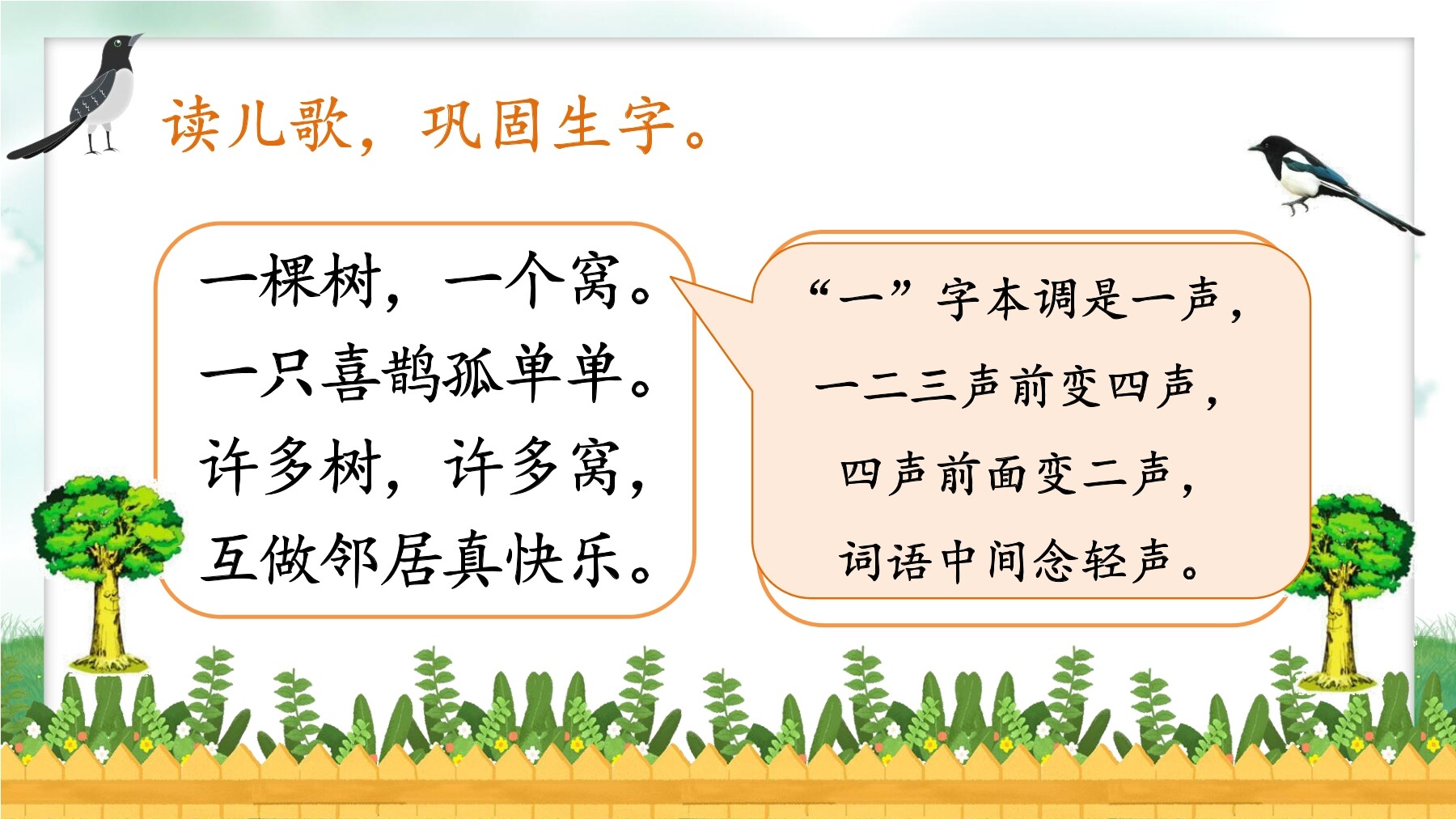 读儿歌，巩固生字。

一棵树，一个窝。
一只喜鹊孤单单。
许多树，许多窝，
互做邻居真快乐。

“一”字本调是一声，
一二三声前变四声，
四声前面变二声，
词语中间念轻声。